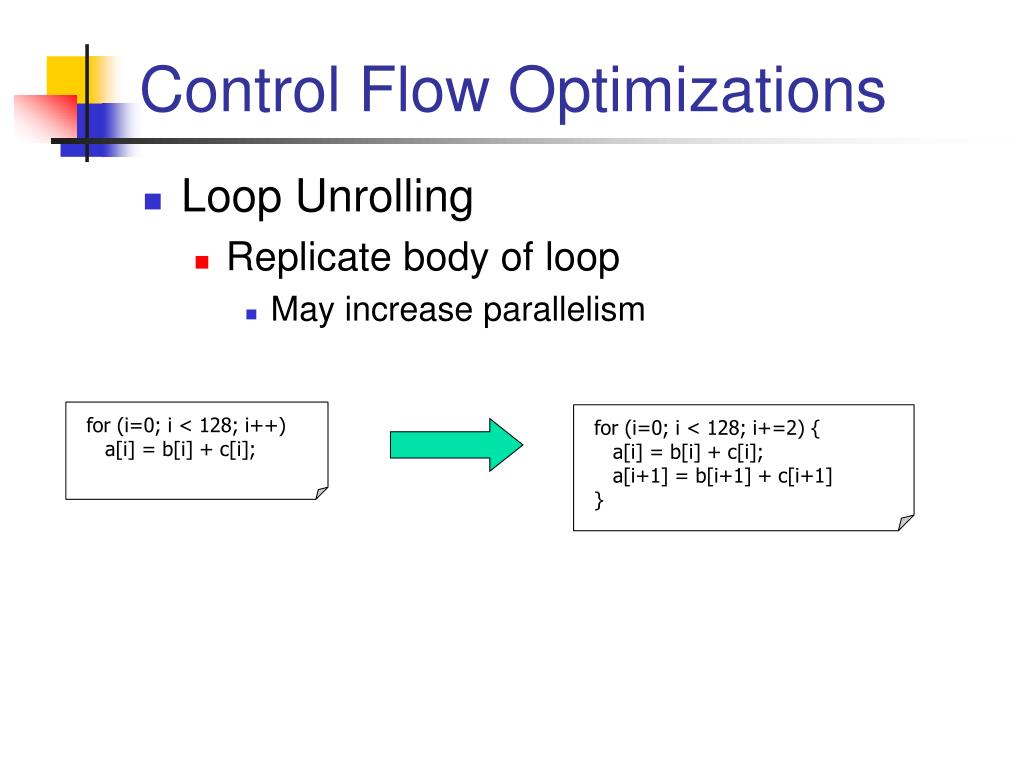 Control Flow Optimizations

Loop Unrolling

Replicate body of loop

May increase parallelism

for (i=0; i < 128; i++)
a[i] = b[i] + c[i];

for (i=0; i < 128; i+=2) {
a[i] = b[i] + c[i];
a[i+1] = b[i+1] + c[i+1]
}